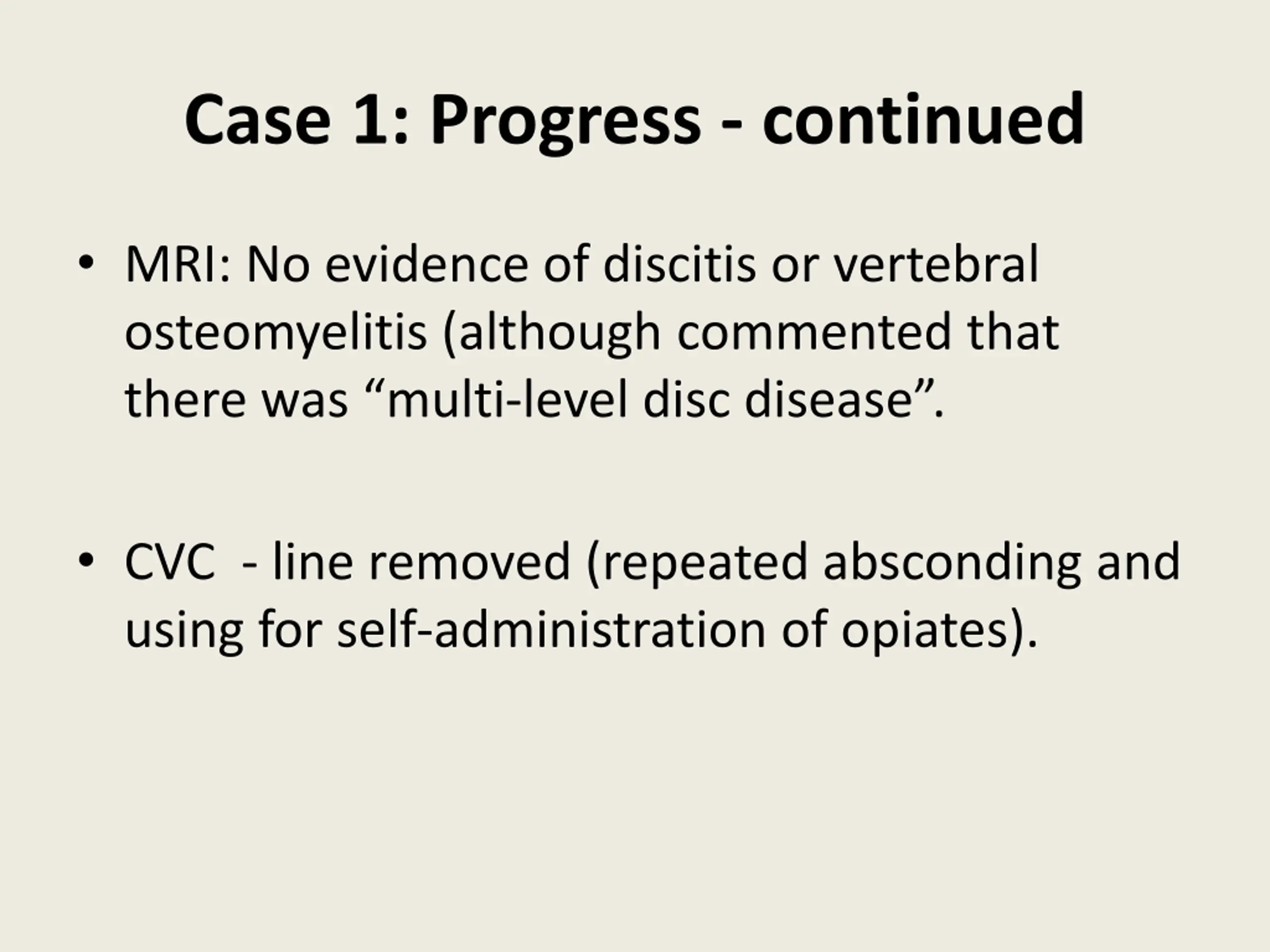 Case 1: Progress - continued

• MRI: No evidence of discitis or vertebral osteomyelitis (although commented that there was “multi-level disc disease”.

• CVC - line removed (repeated absconding and using for self-administration of opiates).